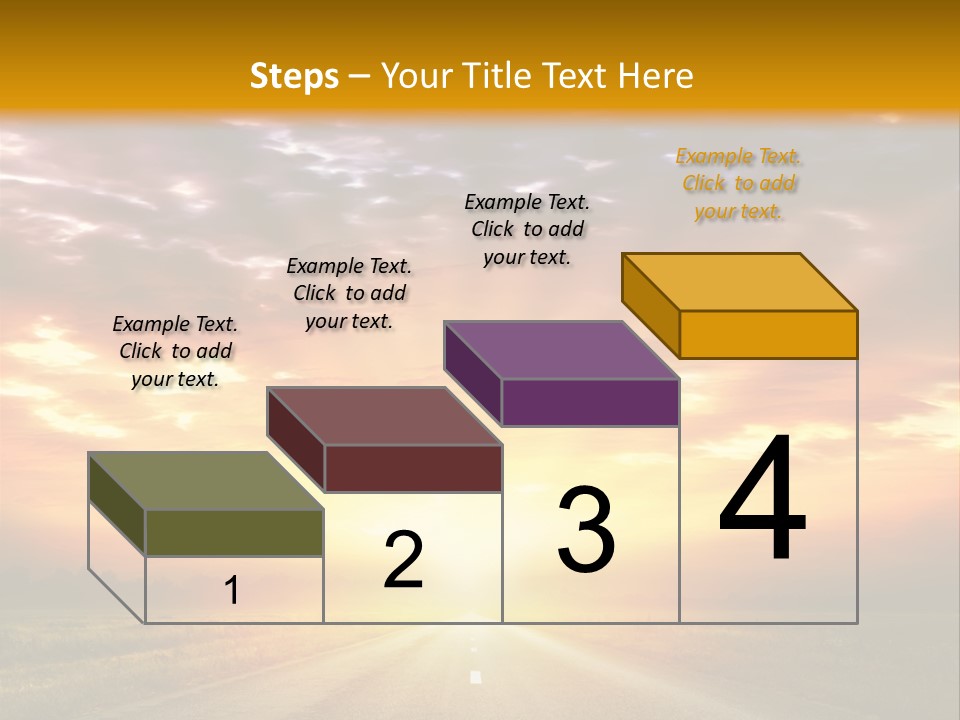 Steps – Your Title Text Here

Example Text. Click to add your text.

Example Text. Click to add your text.

Example Text. Click to add your text.

Example Text. Click to add your text.

1

2

3

4